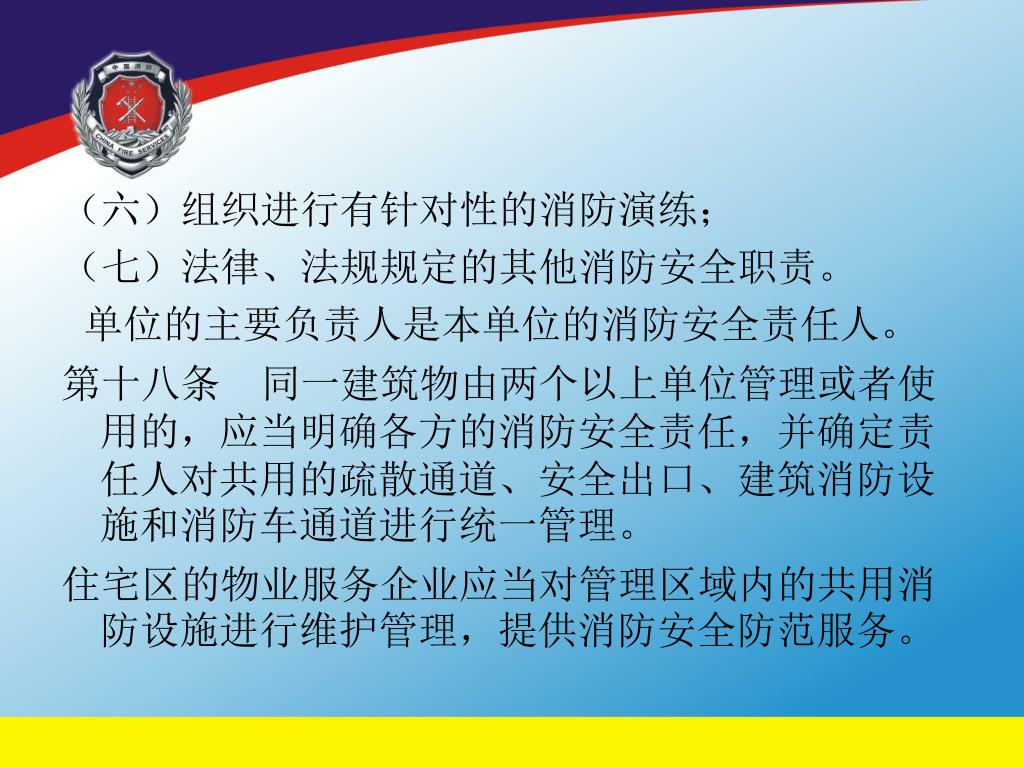 中国消防
CHINA FIRE SERVICES

（六）组织进行有针对性的消防演练；

（七）法律、法规规定的其他消防安全职责。

单位的主要负责人是本单位的消防安全责任人。

第十八条　同一建筑物由两个以上单位管理或者使用的，应当明确各方的消防安全责任，并确定责任人对共用的疏散通道、安全出口、建筑消防设施和消防车通道进行统一管理。

住宅区的物业服务企业应当对管理区域内的共用消防设施进行维护管理，提供消防安全防范服务。